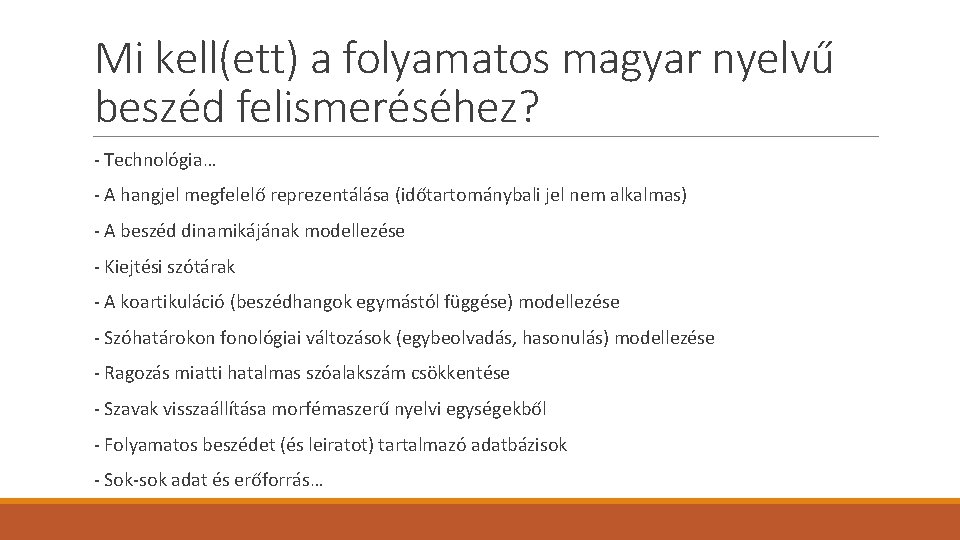 Mi kell(ett) a folyamatos magyar nyelvű beszéd felismeréséhez?

- Technológia…

- A hangjel megfelelő reprezentálása (időtartománybali jel nem alkalmas)

- A beszéd dinamikájának modellezése

- Kiejtési szótárak

- A koartikuláció (beszédhangok egymástól függése) modellezése

- Szóhatárokon fonológiai változások (egybeolvadás, hasonulás) modellezése

- Ragozás miatti hatalmas szóalakszám csökkentése

- Szavak visszaállítása morfémaszerű nyelvi egységekből

- Folyamatos beszédet (és leiratot) tartalmazó adatbázisok

- Sok-sok adat és erőforrás…